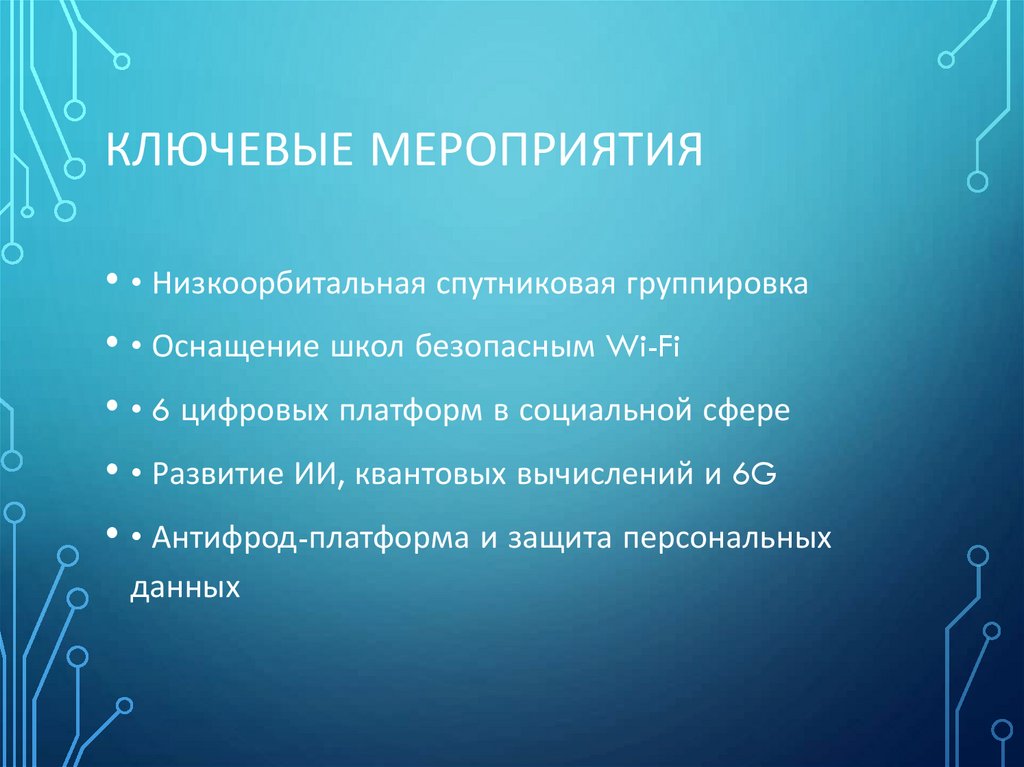 КЛЮЧЕВЫЕ МЕРОПРИЯТИЯ

• • Низкоорбитальная спутниковая группировка

• • Оснащение школ безопасным Wi-Fi

• • 6 цифровых платформ в социальной сфере

• • Развитие ИИ, квантовых вычислений и 6G

• • Антифрод-платформа и защита персональных данных